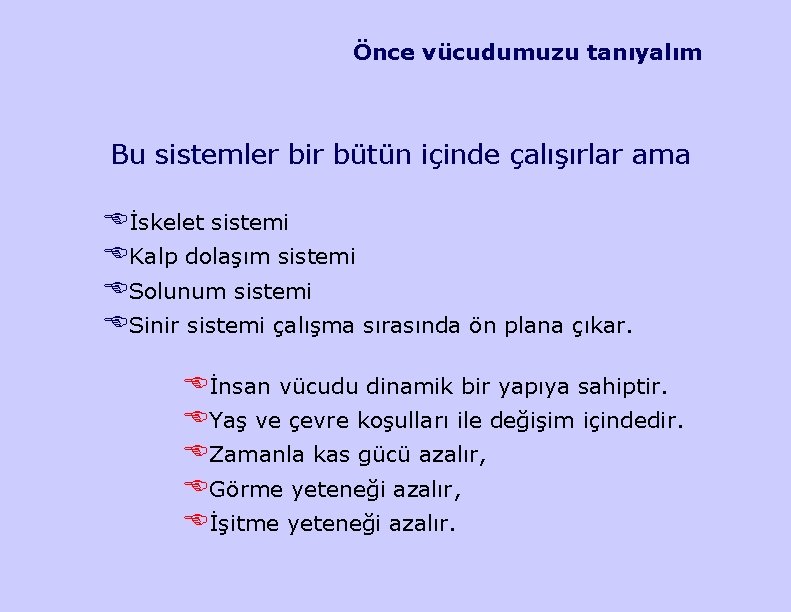 Önce vücudumuzu tanıyalım

Bu sistemler bir bütün içinde çalışırlar ama

İskelet sistemi
Kalp dolaşım sistemi
Solunum sistemi
Sinir sistemi çalışma sırasında ön plana çıkar.

İnsan vücudu dinamik bir yapıya sahiptir.
Yaş ve çevre koşulları ile değişim içindedir.
Zamanla kas gücü azalır,
Görme yeteneği azalır,
İşitme yeteneği azalır.